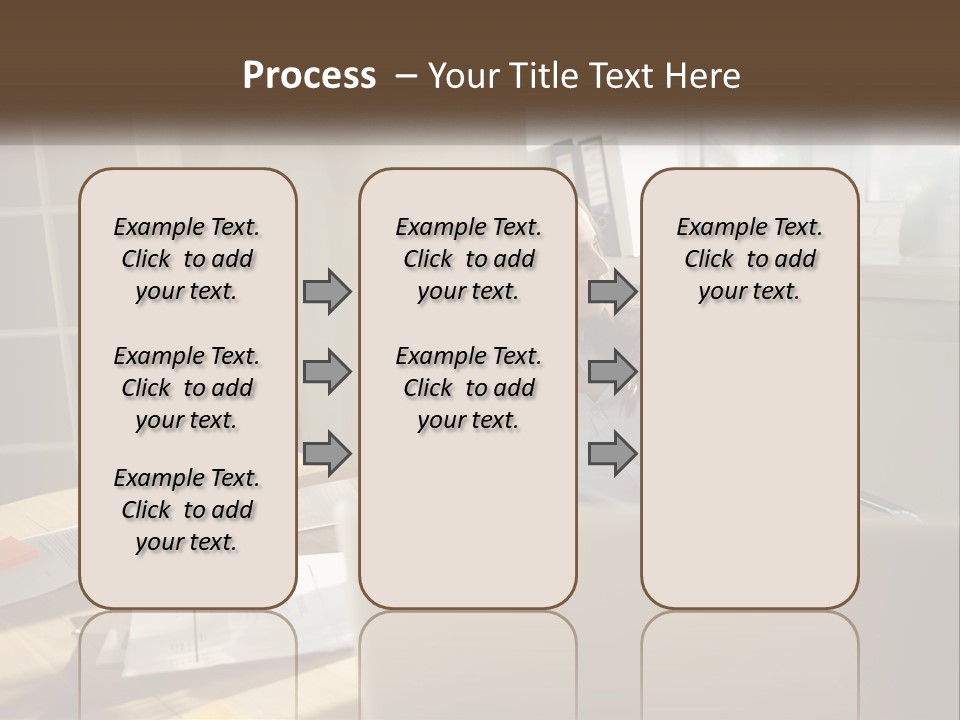 Process – Your Title Text Here

Example Text. Click to add your text.

Example Text. Click to add your text.

Example Text. Click to add your text.

Example Text. Click to add your text.

Example Text. Click to add your text.

Example Text. Click to add your text.